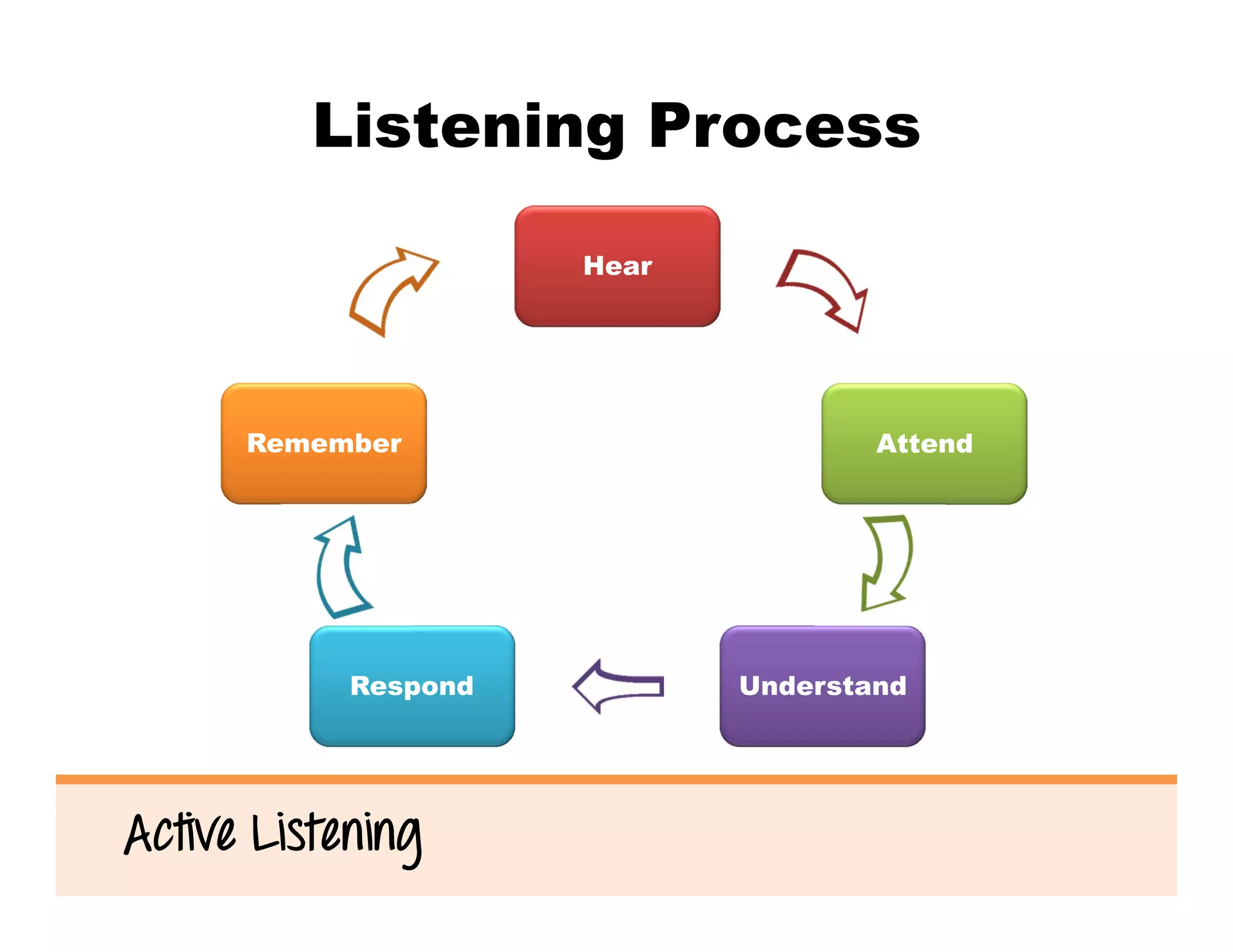 Listening Process

Hear

Attend

Understand

Respond

Remember

Active Listening